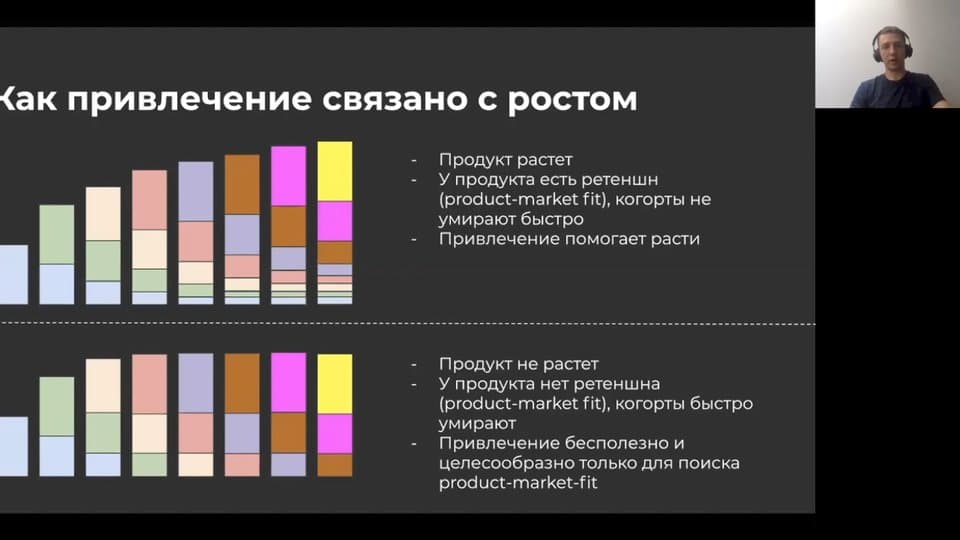 Как привлечение связано с ростом

- Продукт растет
- У продукта есть ретеншн (product-market fit), когорты не умирают быстро
- Привлечение помогает расти

- Продукт не растет
- У продукта нет ретеншна (product-market fit), когорты быстро умирают
- Привлечение бесполезно и целесообразно только для поиска product-market-fit